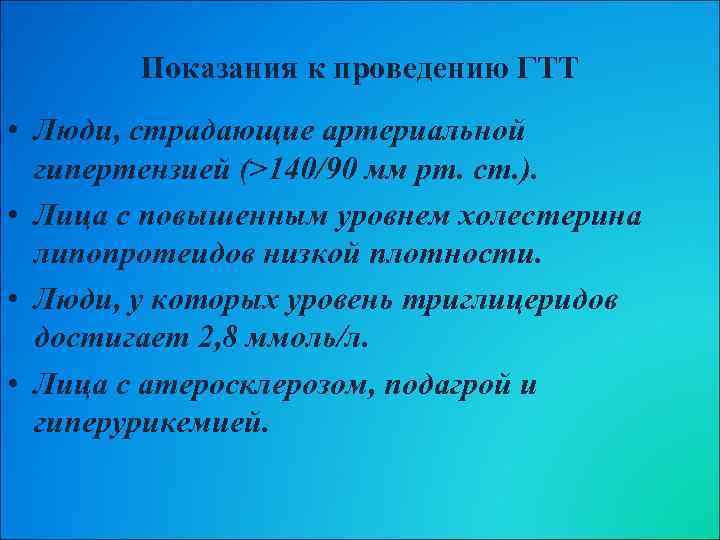 Показания к проведению ГТТ

• Люди, страдающие артериальной гипертензией (>140/90 мм рт. ст.).

• Лица с повышенным уровнем холестерина липопротеидов низкой плотности.

• Люди, у которых уровень триглицеридов достигает 2,8 ммоль/л.

• Лица с атеросклерозом, подагрой и гиперурикемией.